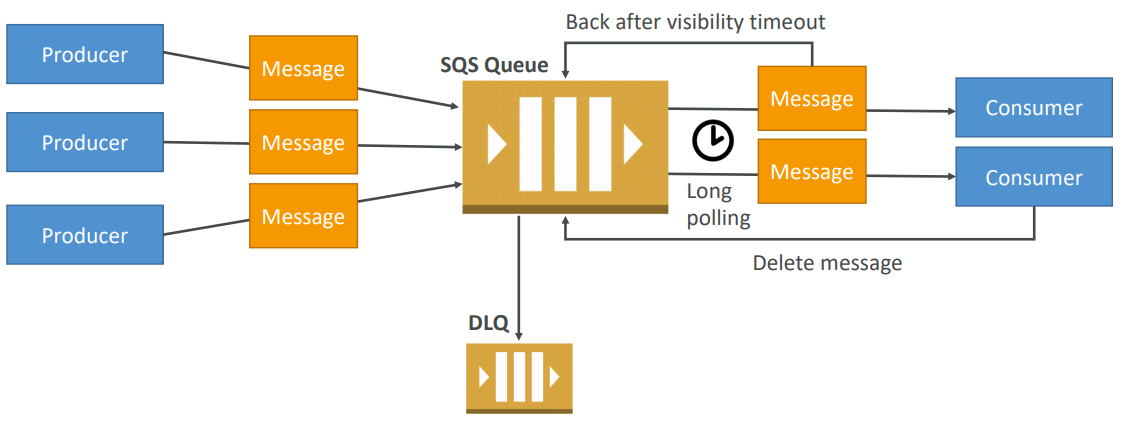 Back after visibility timeout

Producer

Message

SQS Queue

Message

Consumer

Producer

Message

Message

Consumer

Long polling

Producer

Message

Delete message

DLQ